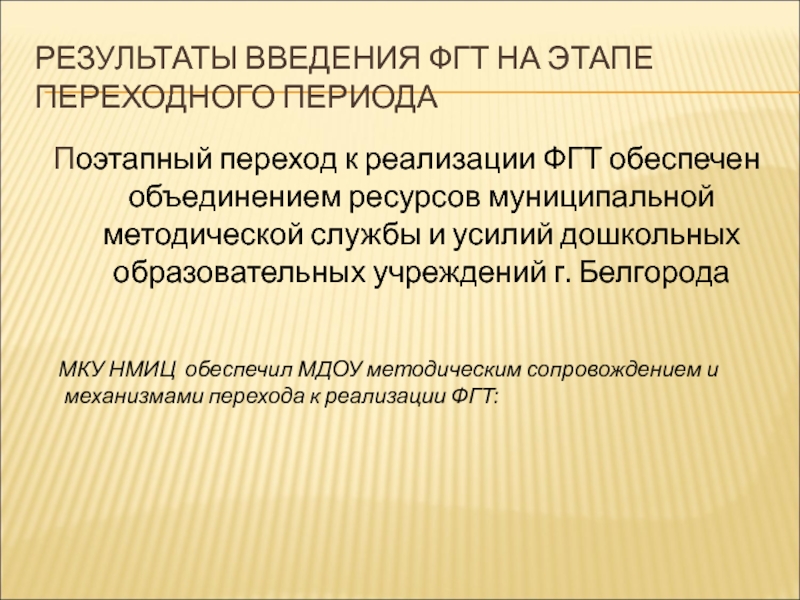 РЕЗУЛЬТАТЫ ВВЕДЕНИЯ ФГТ НА ЭТАПЕ ПЕРЕХОДНОГО ПЕРИОДА

Поэтапный переход к реализации ФГТ обеспечен объединением ресурсов муниципальной методической службы и усилий дошкольных образовательных учреждений г. Белгорода

МКУ НМИЦ обеспечил МДОУ методическим сопровождением и механизмами перехода к реализации ФГТ: